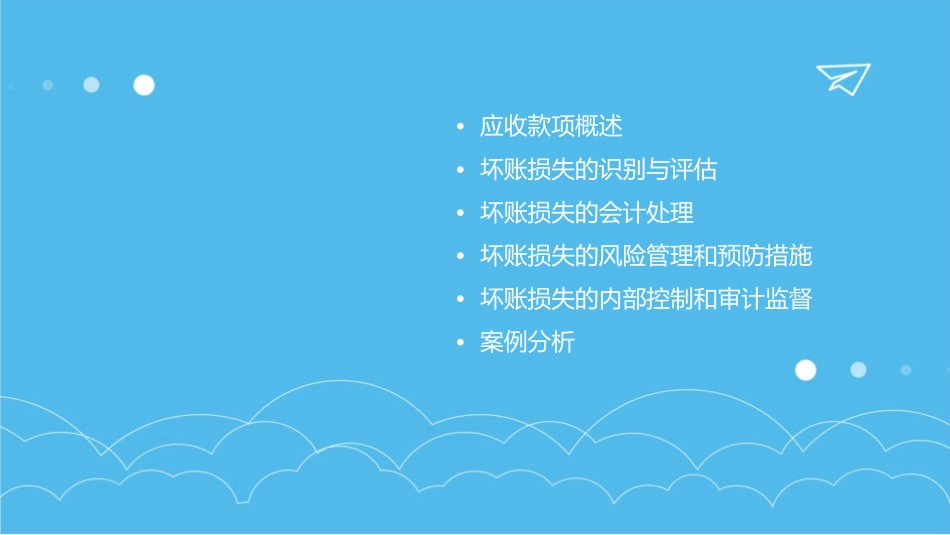 • 应收款项概述
• 坏账损失的识别与评估
• 坏账损失的会计处理
• 坏账损失的风险管理和预防措施
• 坏账损失的内部控制和审计监督
• 案例分析